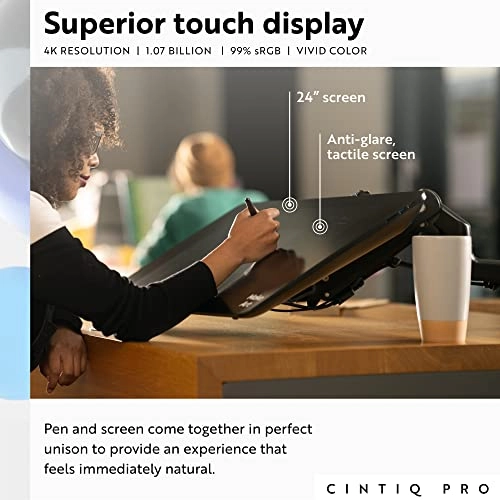 Superior touch display
4K RESOLUTION | 1.07 BILLION | 99% sRGB | VIVID COLOR

24" screen

Anti-glare, tactile screen

Pen and screen come together in perfect unison to provide an experience that feels immediately natural.

CINTIQ PRO